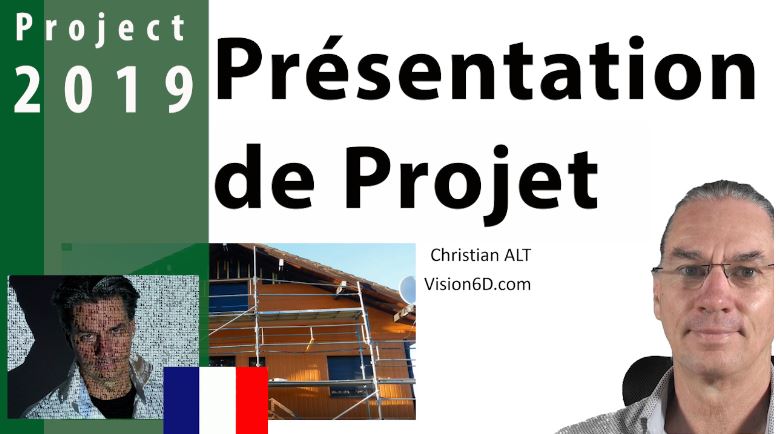 Project 2019

Présentation de Projet

Christian ALT
Vision6D.com